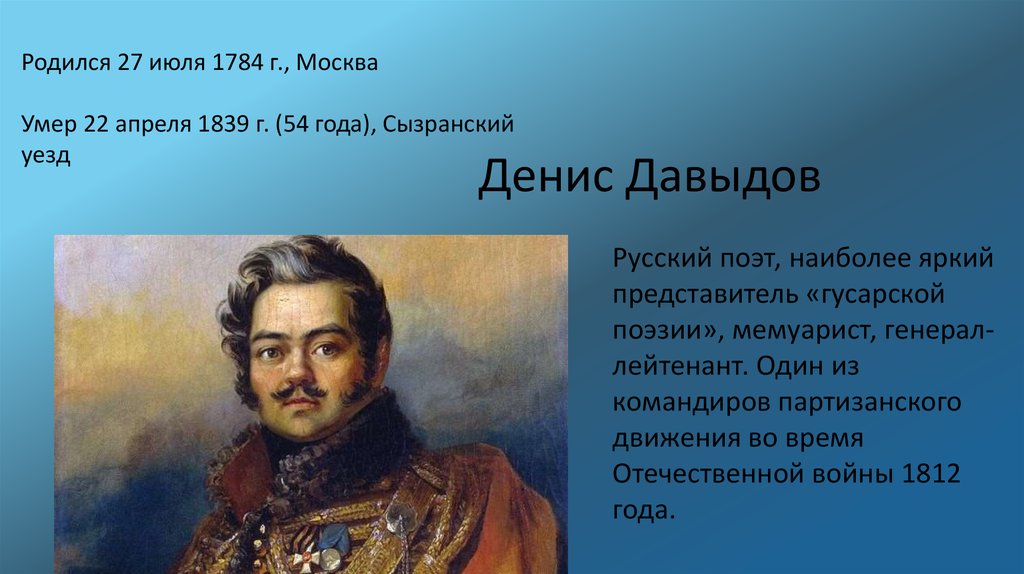 Родился 27 июля 1784 г., Москва

Умер 22 апреля 1839 г. (54 года), Сызранский уезд

Денис Давыдов

Русский поэт, наиболее яркий представитель «гусарской поэзии», мемуарист, генерал-лейтенант. Один из командиров партизанского движения во время Отечественной войны 1812 года.